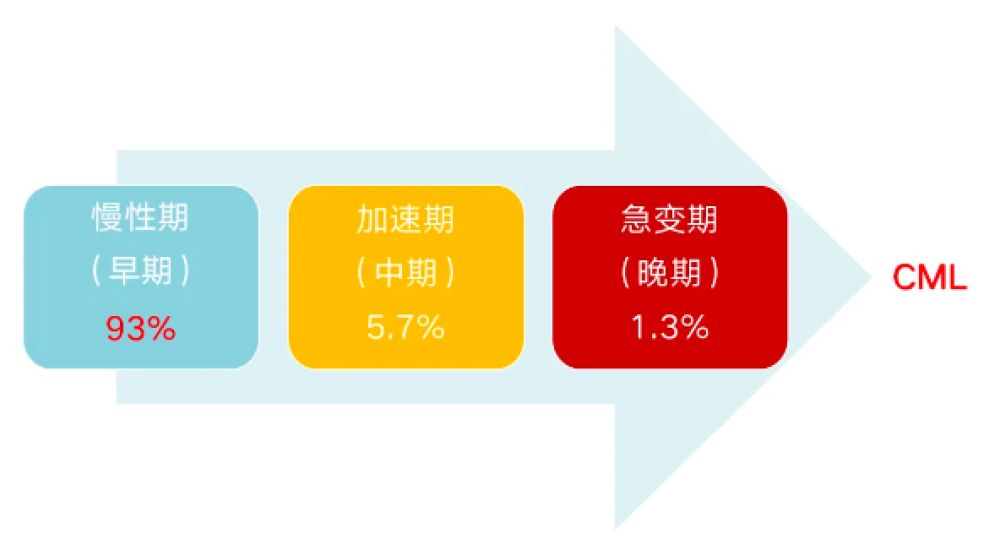 慢性期
（早期）
93%

加速期
（中期）
5.7%

急变期
（晚期）
1.3%

CML